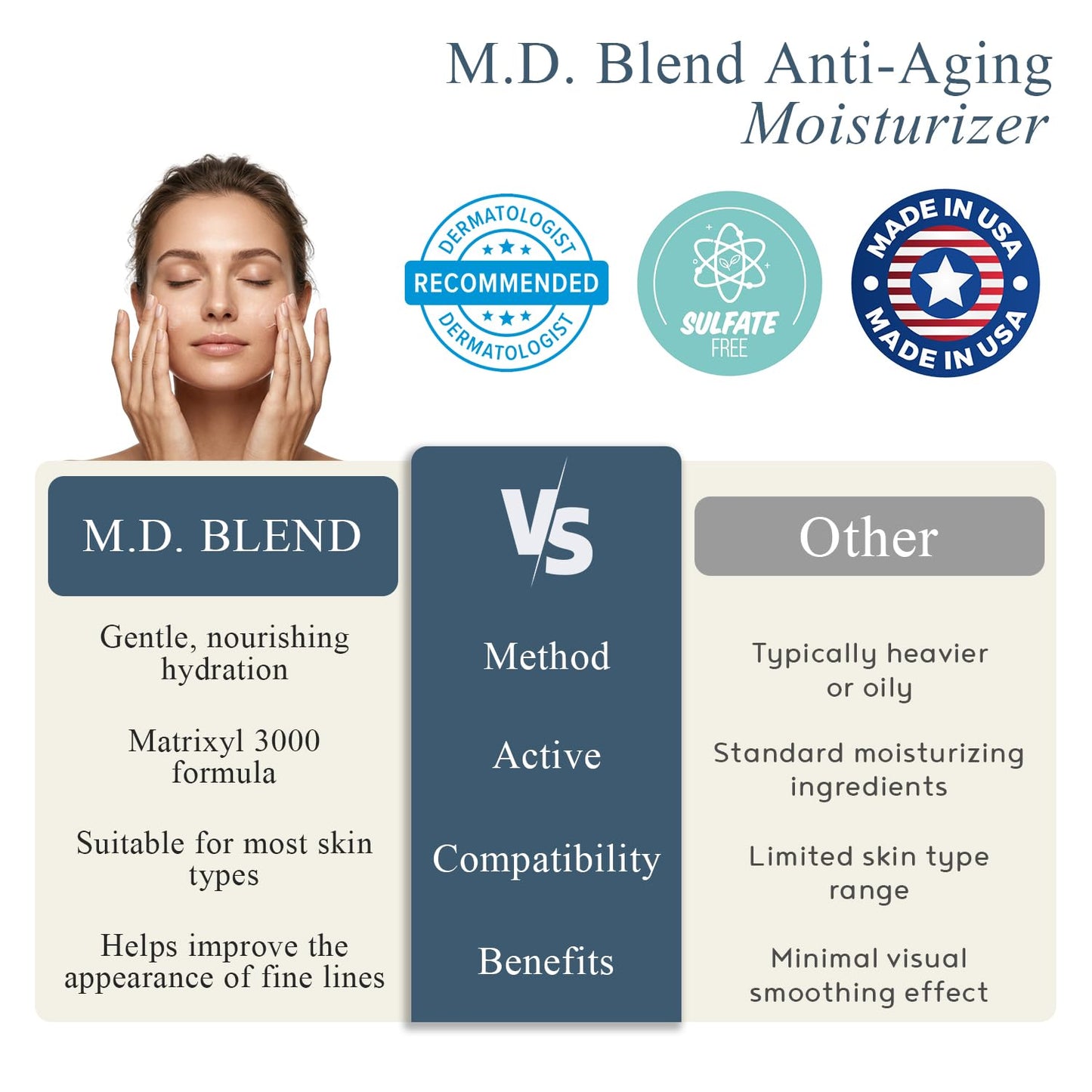 M.D. Blend Anti-Aging
Moisturizer

DERMATOLOGIST
RECOMMENDED
DERMATOLOGIST

SULFATE
FREE

MADE IN USA
MADE IN USA

| M.D. BLEND | VS | Other |
|---|---|---|
| Gentle, nourishing hydration | Method | Typically heavier or oily |
| Matrixyl 3000 formula | Active | Standard moisturizing ingredients |
| Suitable for most skin types | Compatibility | Limited skin type range |
| Helps improve the appearance of fine lines | Benefits | Minimal visual smoothing effect |